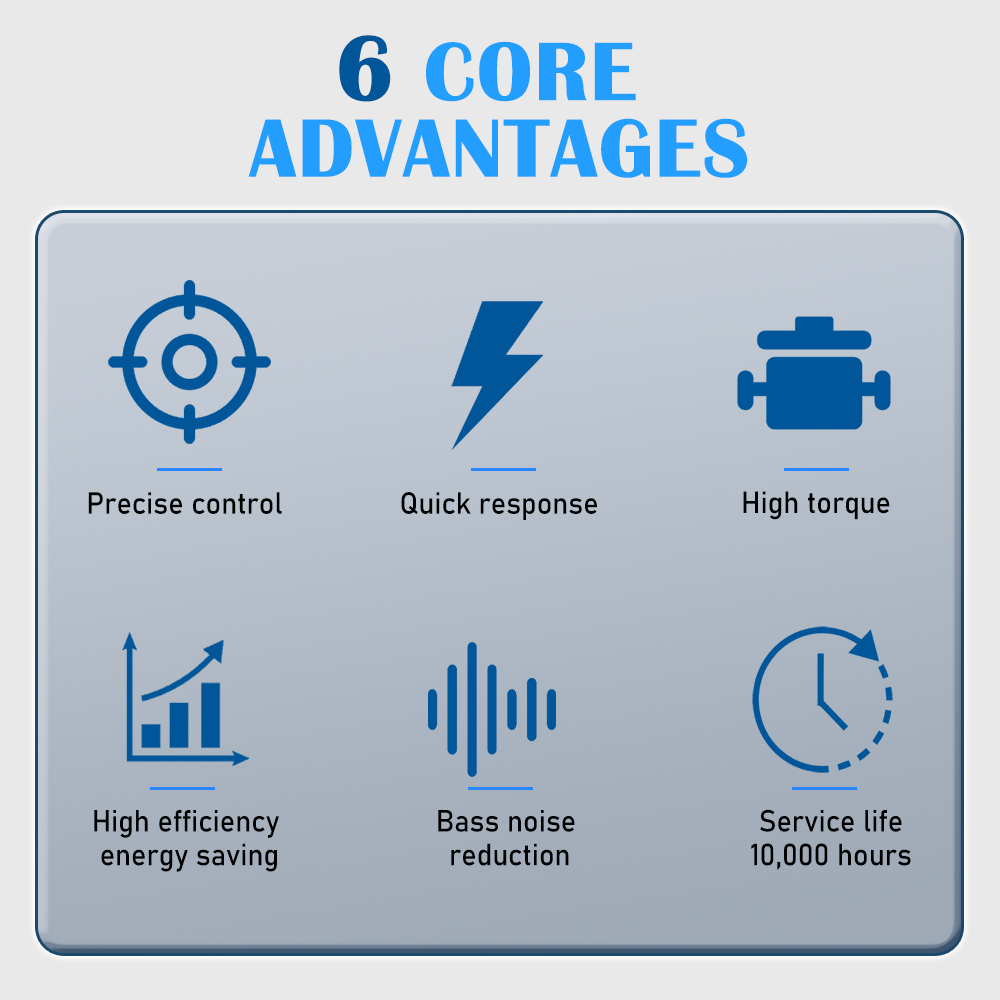 6 CORE ADVANTAGES

Precise control

Quick response

High torque

High efficiency energy saving

Bass noise reduction

Service life 10,000 hours